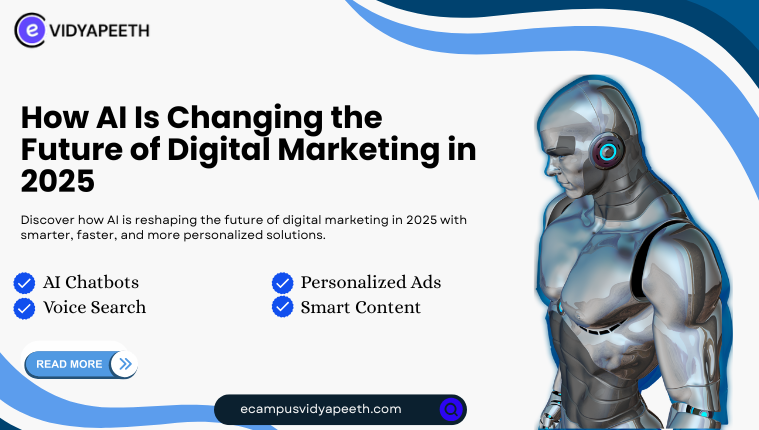 e VIDYAPEETH

How AI Is Changing the Future of Digital Marketing in 2025

Discover how AI is reshaping the future of digital marketing in 2025 with smarter, faster, and more personalized solutions.

AI Chatbots
Voice Search
Personalized Ads
Smart Content

READ MORE

ecampusvidyapeeth.com